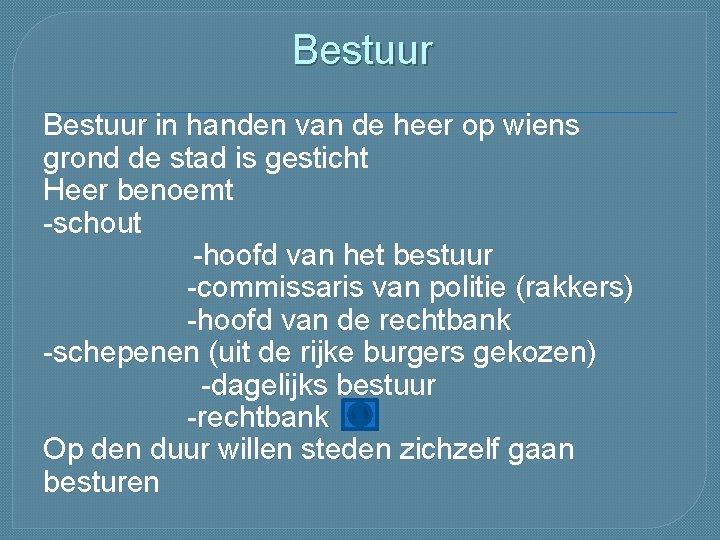 Bestuur

Bestuur in handen van de heer op wiens grond de stad is gesticht

Heer benoemt

-schout

-hoofd van het bestuur

-commissaris van politie (rakkers)

-hoofd van de rechtbank

-schepenen (uit de rijke burgers gekozen)

-dagelijks bestuur

-rechtbank

Op den duur willen steden zichzelf gaan besturen